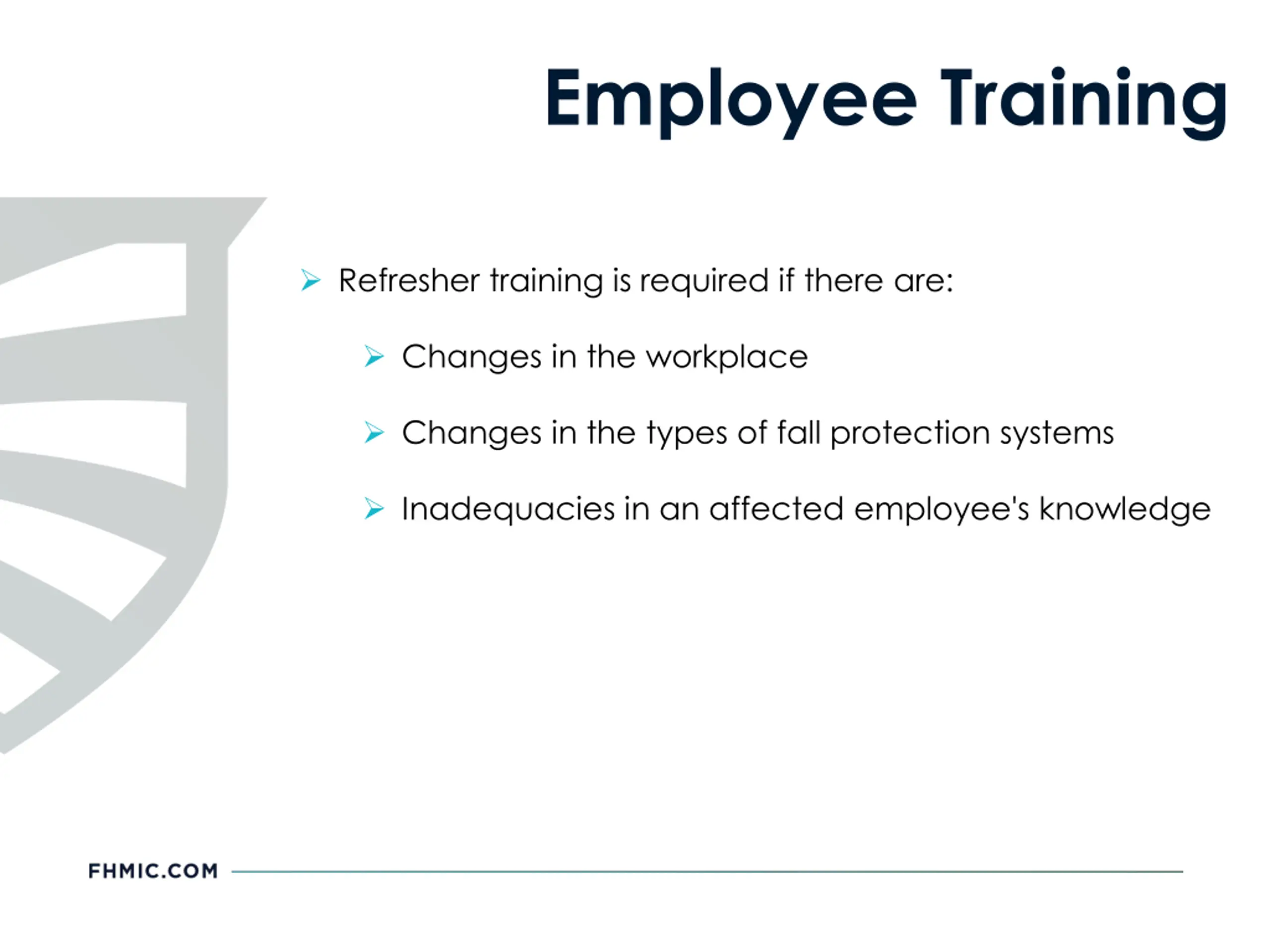 Employee Training

➢ Refresher training is required if there are:

➢ Changes in the workplace

➢ Changes in the types of fall protection systems

➢ Inadequacies in an affected employee's knowledge

FHMIC.COM